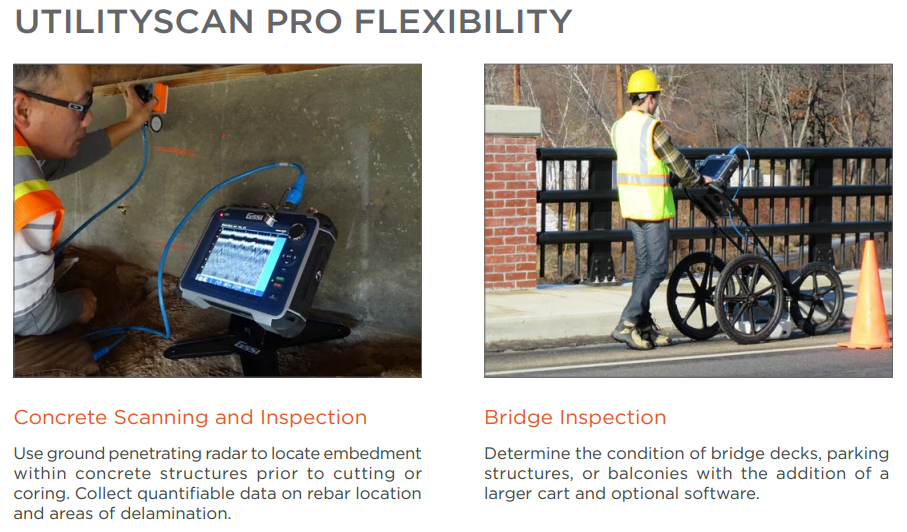 UTILITYSCAN PRO FLEXIBILITY

GSSI

GSSI

Concrete Scanning and Inspection

Use ground penetrating radar to locate embedment within concrete structures prior to cutting or coring. Collect quantifiable data on rebar location and areas of delamination.

Bridge Inspection

Determine the condition of bridge decks, parking structures, or balconies with the addition of a larger cart and optional software.